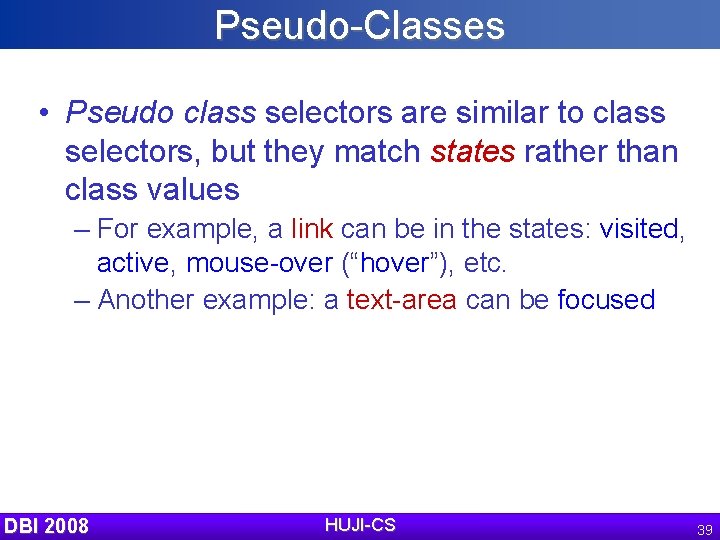 Pseudo-Classes

• Pseudo class selectors are similar to class selectors, but they match states rather than class values

– For example, a link can be in the states: visited, active, mouse-over (“hover”), etc.

– Another example: a text-area can be focused

DBI 2008

HUJI-CS

39